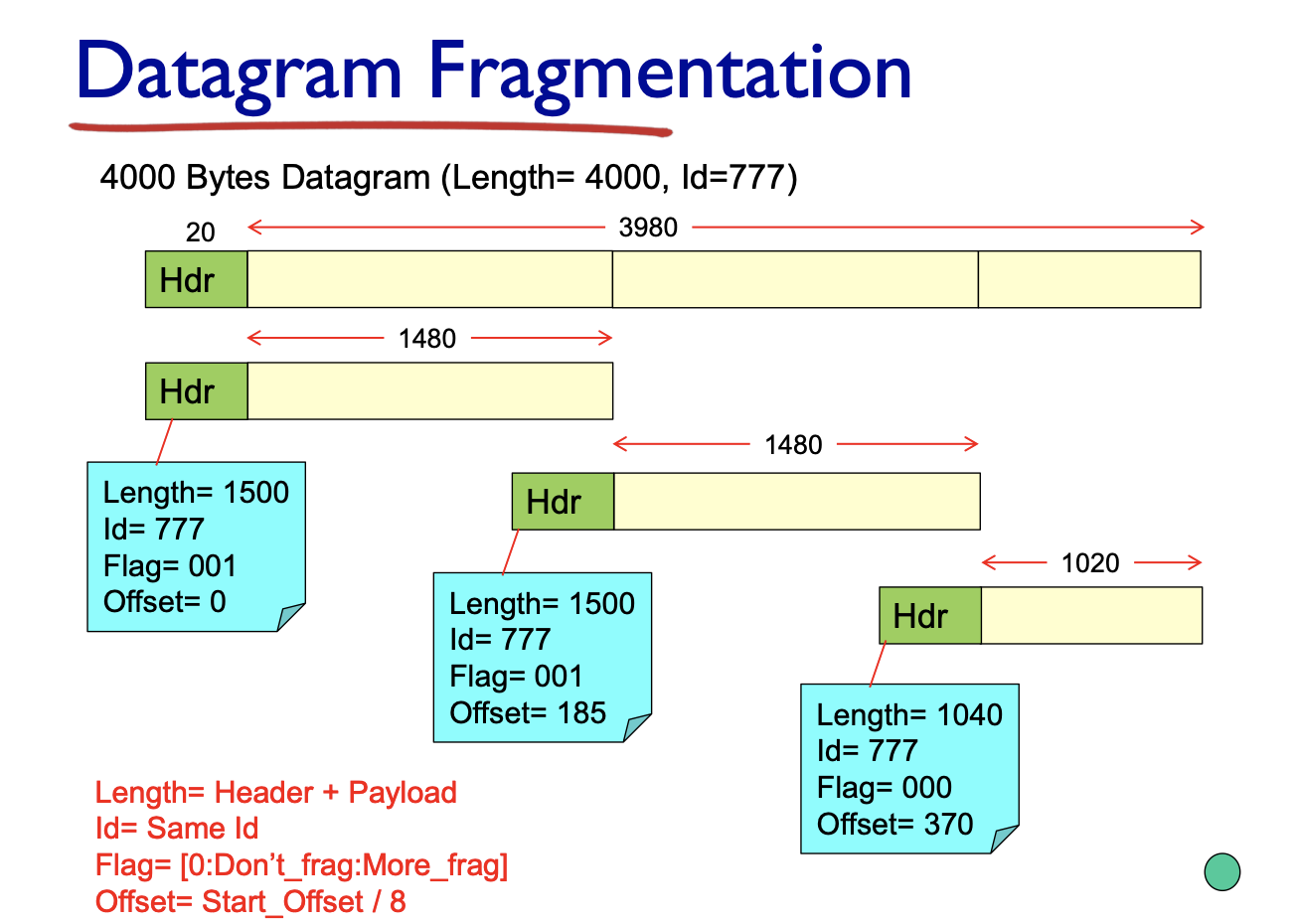 Datagram Fragmentation

4000 Bytes Datagram (Length= 4000, Id=777)

20

3980

Hdr

1480

Hdr

Length= 1500
Id= 777
Flag= 001
Offset= 0

1480

Hdr

Length= 1500
Id= 777
Flag= 001
Offset= 185

1020

Hdr

Length= 1040
Id= 777
Flag= 000
Offset= 370

Length= Header + Payload
Id= Same Id
Flag= [0:Don't_frag:More_frag]
Offset= Start_Offset / 8